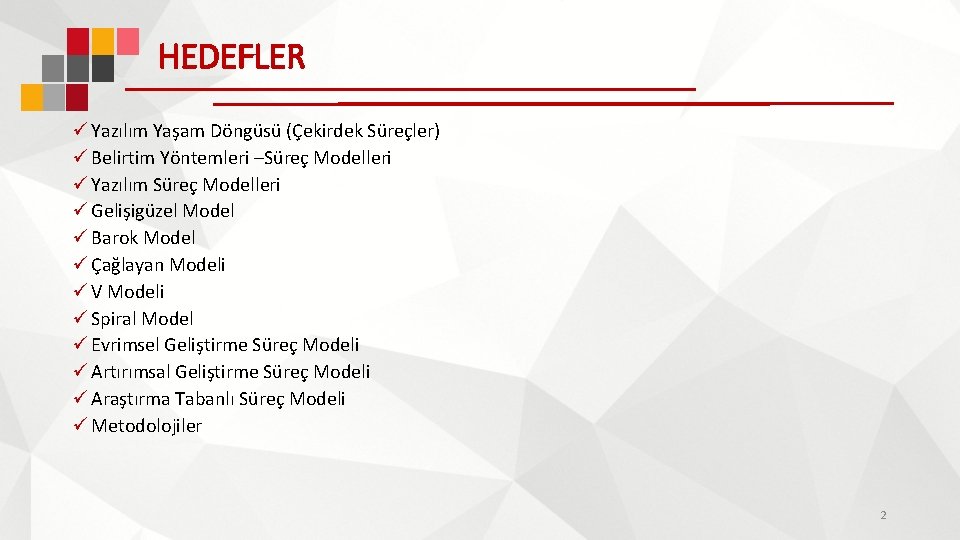 HEDEFLER

✓ Yazılım Yaşam Döngüsü (Çekirdek Süreçler)
✓ Belirtim Yöntemleri –Süreç Modelleri
✓ Yazılım Süreç Modelleri
✓ Gelişigüzel Model
✓ Barok Model
✓ Çağlayan Modeli
✓ V Modeli
✓ Spiral Model
✓ Evrimsel Geliştirme Süreç Modeli
✓ Artırımsal Geliştirme Süreç Modeli
✓ Araştırma Tabanlı Süreç Modeli
✓ Metodolojiler

2